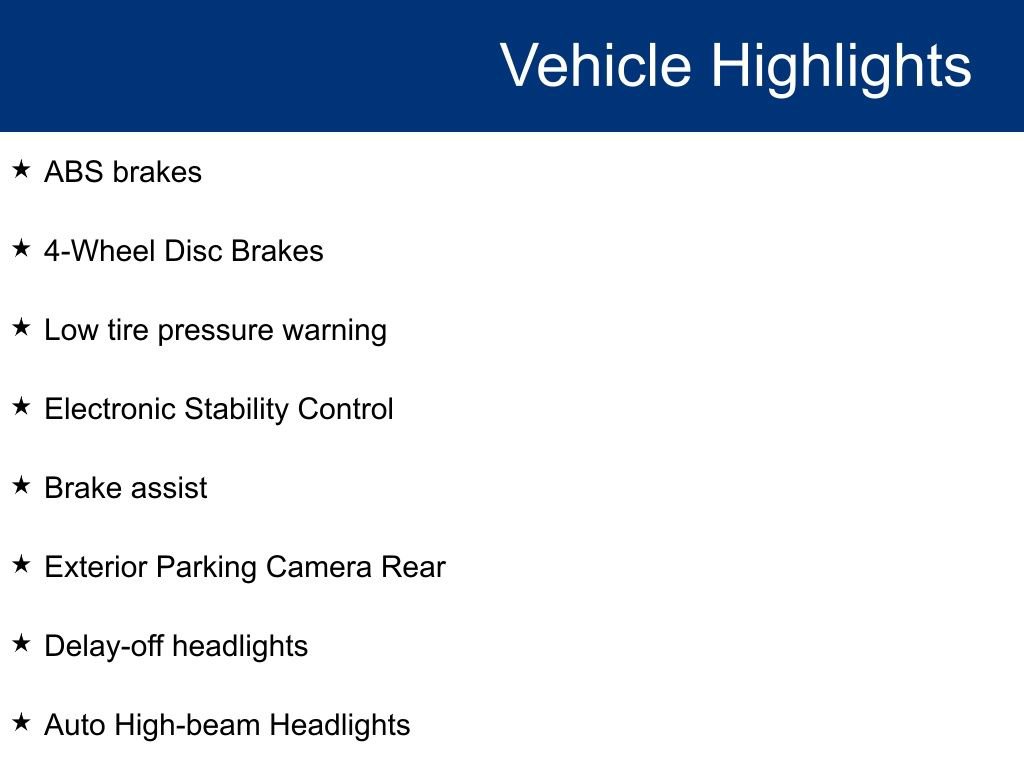 Vehicle Highlights

★ ABS brakes

★ 4-Wheel Disc Brakes

★ Low tire pressure warning

★ Electronic Stability Control

★ Brake assist

★ Exterior Parking Camera Rear

★ Delay-off headlights

★ Auto High-beam Headlights